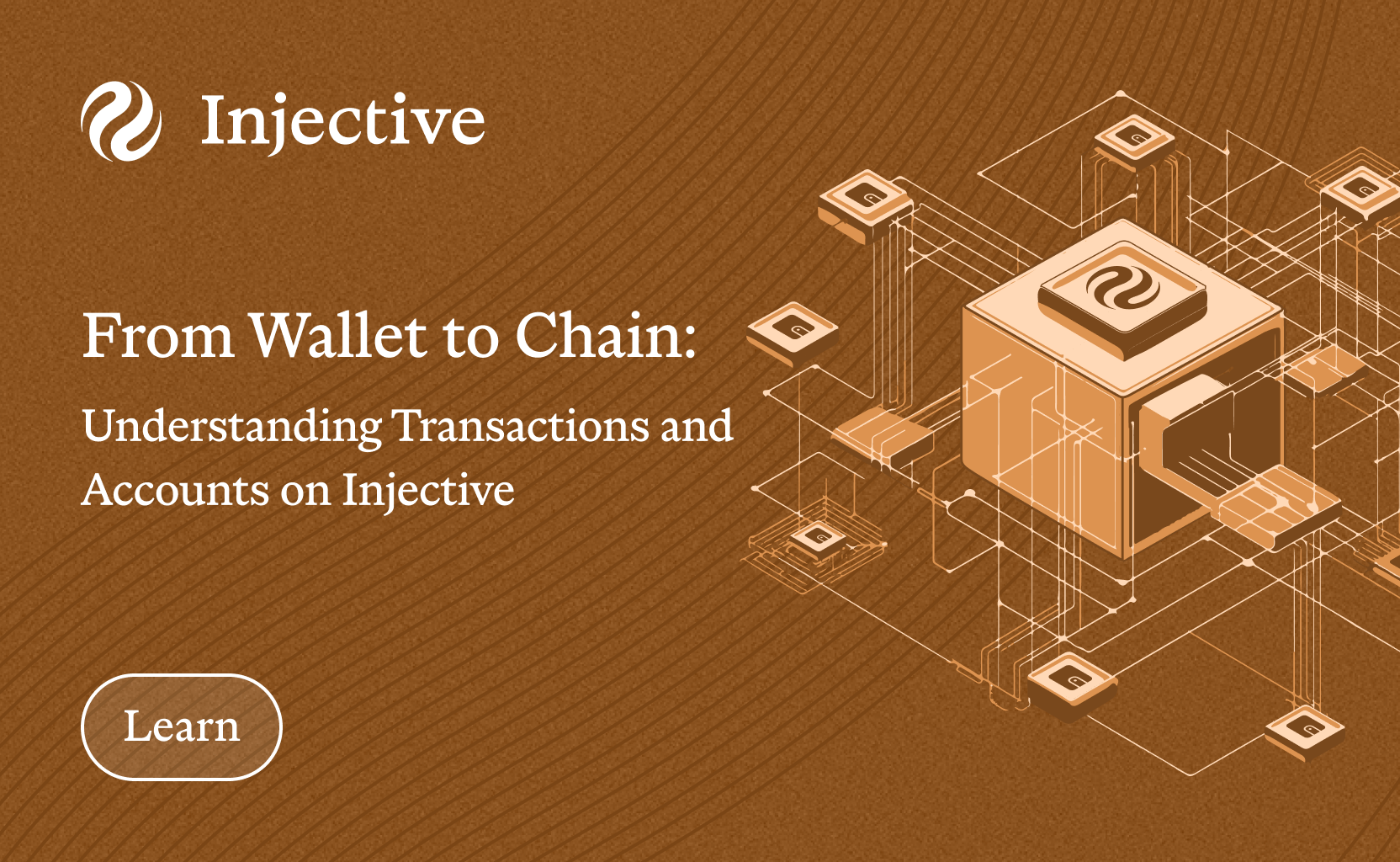 Injective

From Wallet to Chain:

Understanding Transactions and Accounts on Injective

Learn